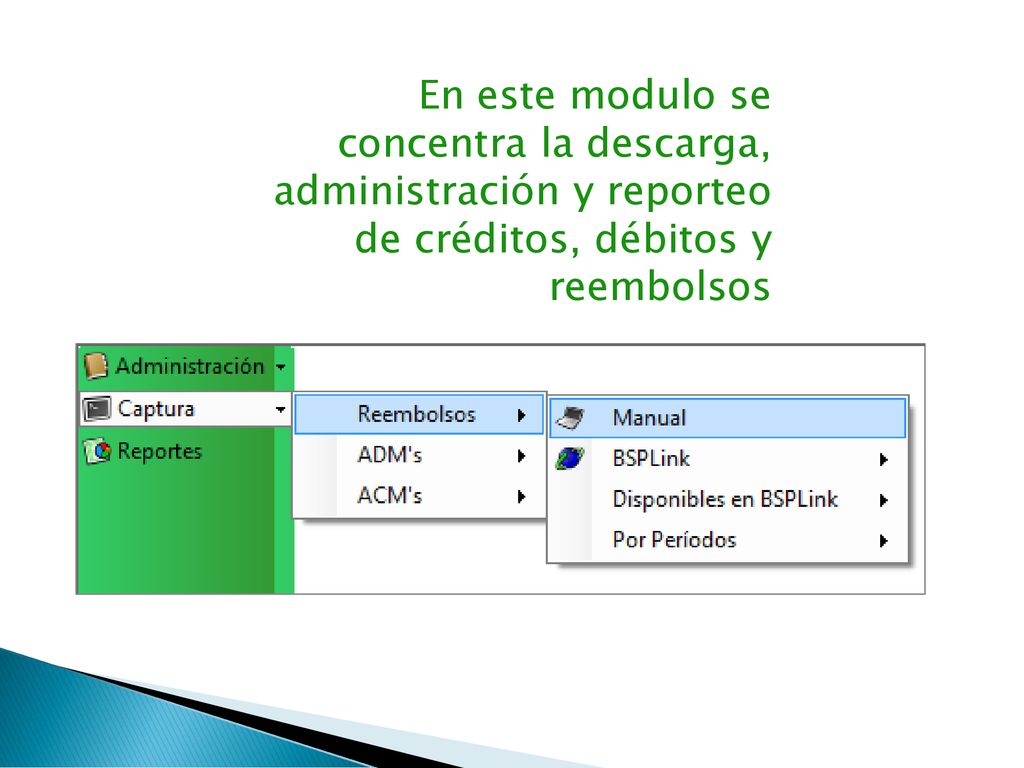 En este modulo se concentra la descarga, administración y reporteo de créditos, débitos y reembolsos

Administración
Captura
Reportes

Reembolsos
ADM's
ACM's

Manual
BSPLink
Disponibles en BSPLink
Por Períodos